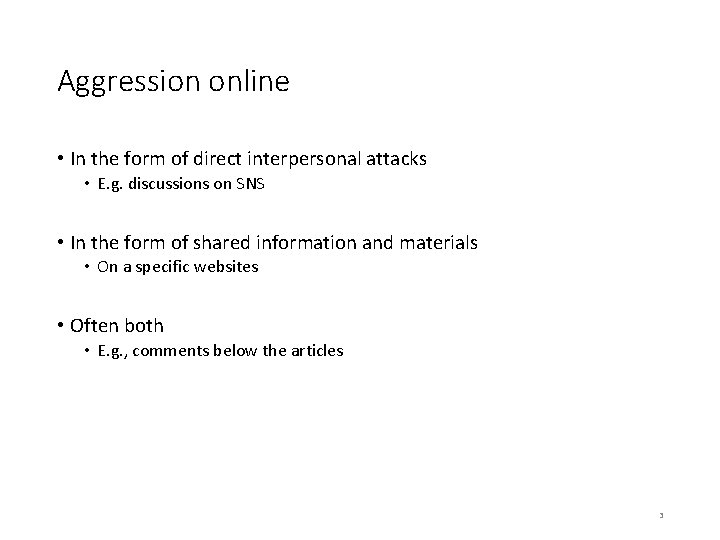 Aggression online

• In the form of direct interpersonal attacks
  • E.g. discussions on SNS

• In the form of shared information and materials
  • On a specific websites

• Often both
  • E.g., comments below the articles

3